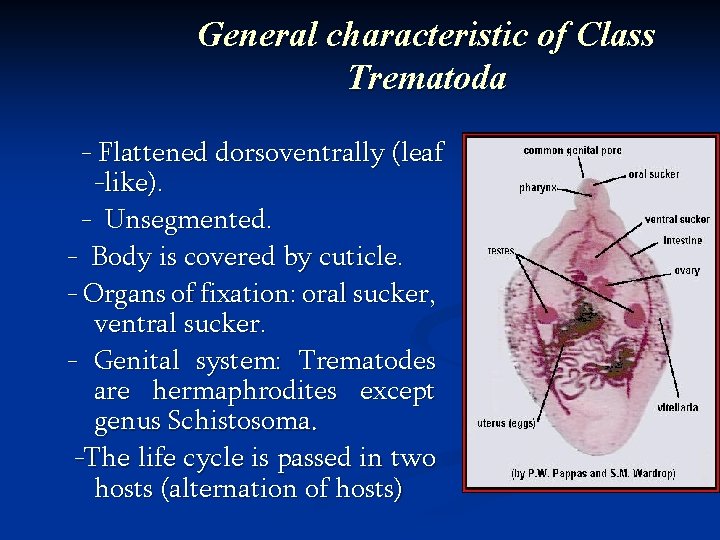 General characteristic of Class Trematoda

- Flattened dorsoventrally (leaf -like).

- Unsegmented.

- Body is covered by cuticle.

- Organs of fixation: oral sucker, ventral sucker.

- Genital system: Trematodes are hermaphrodites except genus Schistosoma.

-The life cycle is passed in two hosts (alternation of hosts)

common genital pore
oral sucker
pharynx
ventral sucker
intestine
testes
ovary
vitellaria
uterus (eggs)
(by P.W. Pappas and S.M. Wardrop)